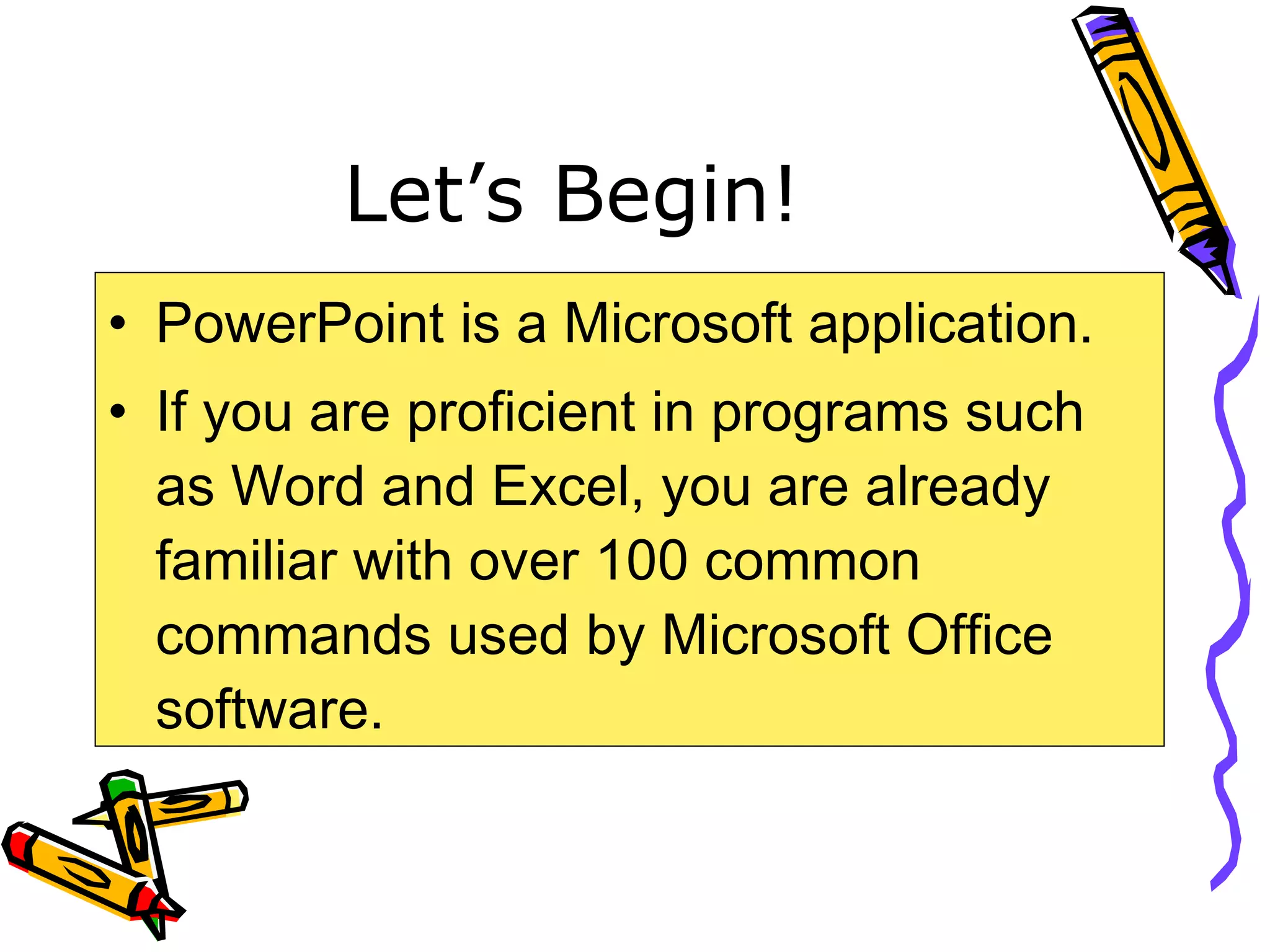 Let’s Begin!

• PowerPoint is a Microsoft application.

• If you are proficient in programs such as Word and Excel, you are already familiar with over 100 common commands used by Microsoft Office software.